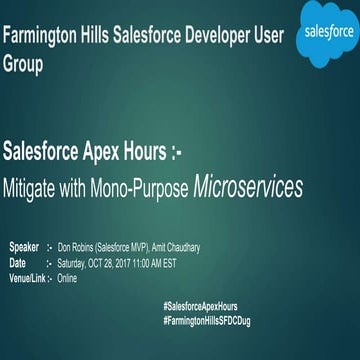 Farmington Hills Salesforce Developer User Group

salesforce

Salesforce Apex Hours :-
Mitigate with Mono-Purpose Microservices

Speaker :- Don Robins (Salesforce MVP), Amit Chaudhary
Date :- Saturday, OCT 28, 2017 11:00 AM EST
Venue/Link :- Online

#SalesforceApexHours
#FarmingtonHillsSFDCDug